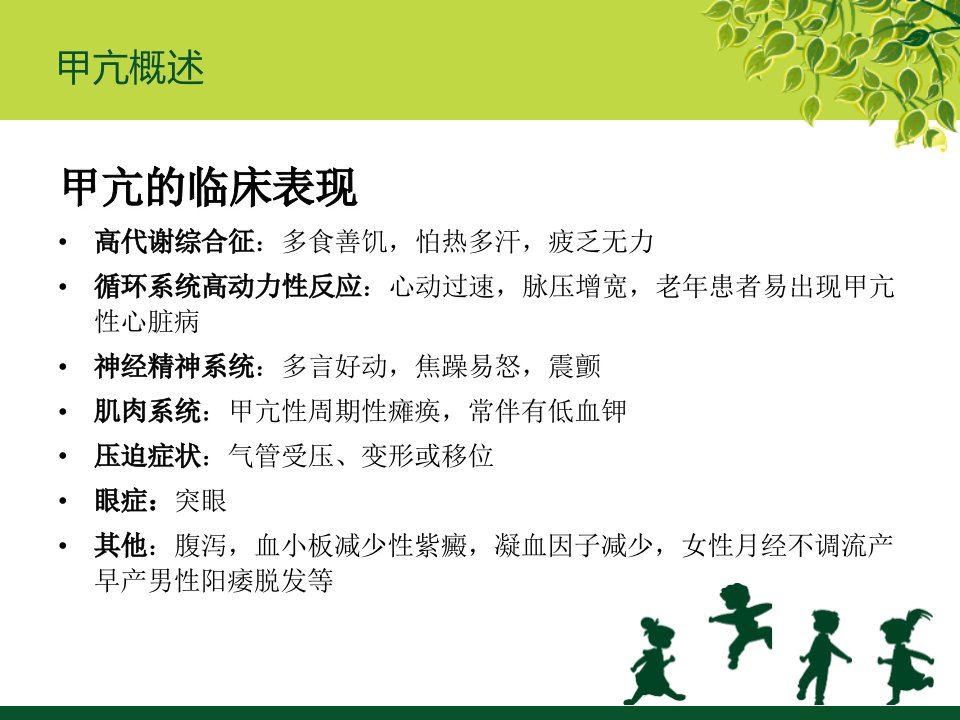 甲亢概述

甲亢的临床表现

• 高代谢综合征：多食善饥，怕热多汗，疲乏无力
• 循环系统高动力性反应：心动过速，脉压增宽，老年患者易出现甲亢性心脏病
• 神经精神系统：多言好动，焦躁易怒，震颤
• 肌肉系统：甲亢性周期性瘫痪，常伴有低血钾
• 压迫症状：气管受压、变形或移位
• 眼症：突眼
• 其他：腹泻，血小板减少性紫癜，凝血因子减少，女性月经不调流产早产男性阳痿脱发等